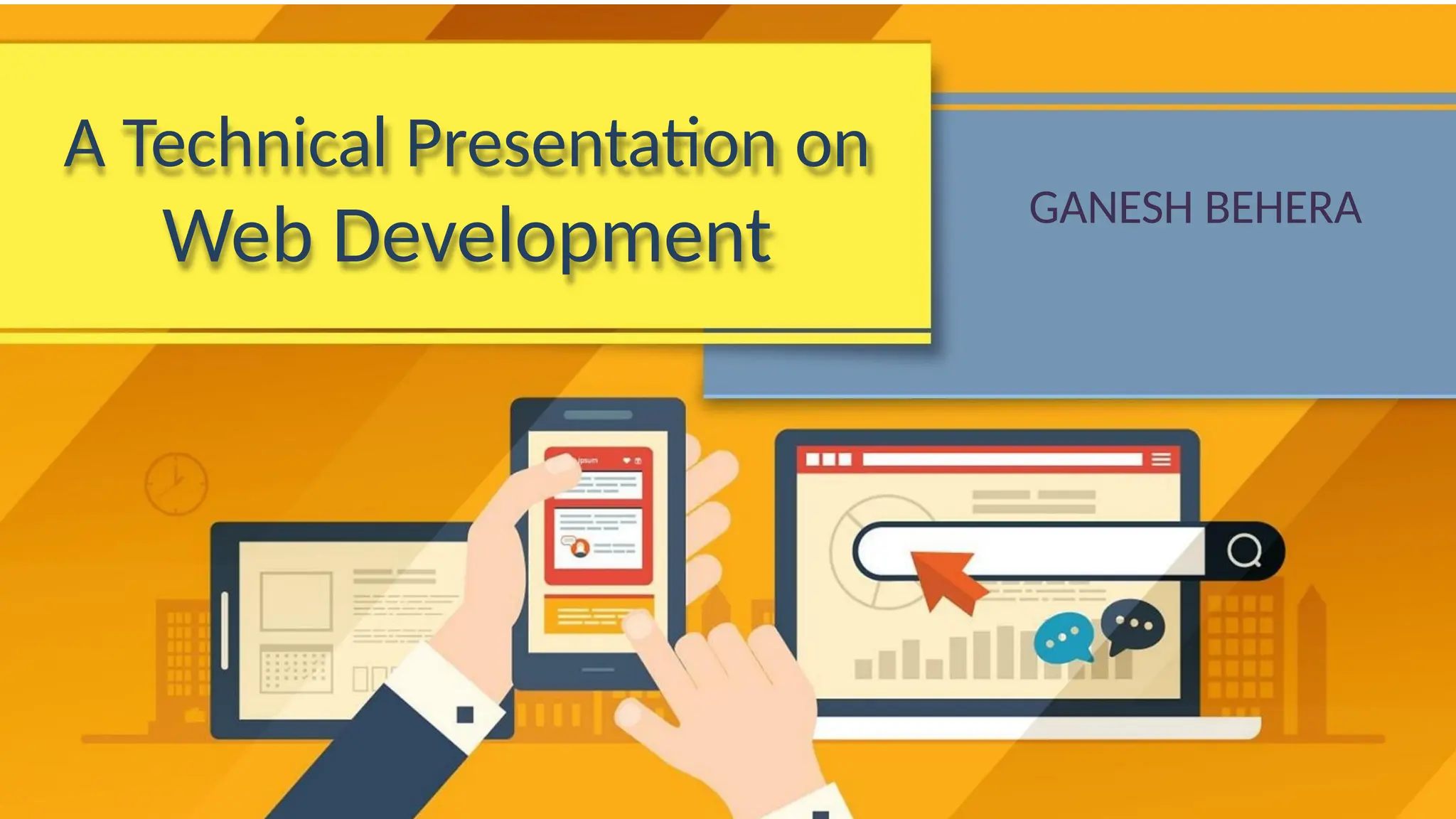 A Technical Presentation on Web Development

GANESH BEHERA

Ipsum